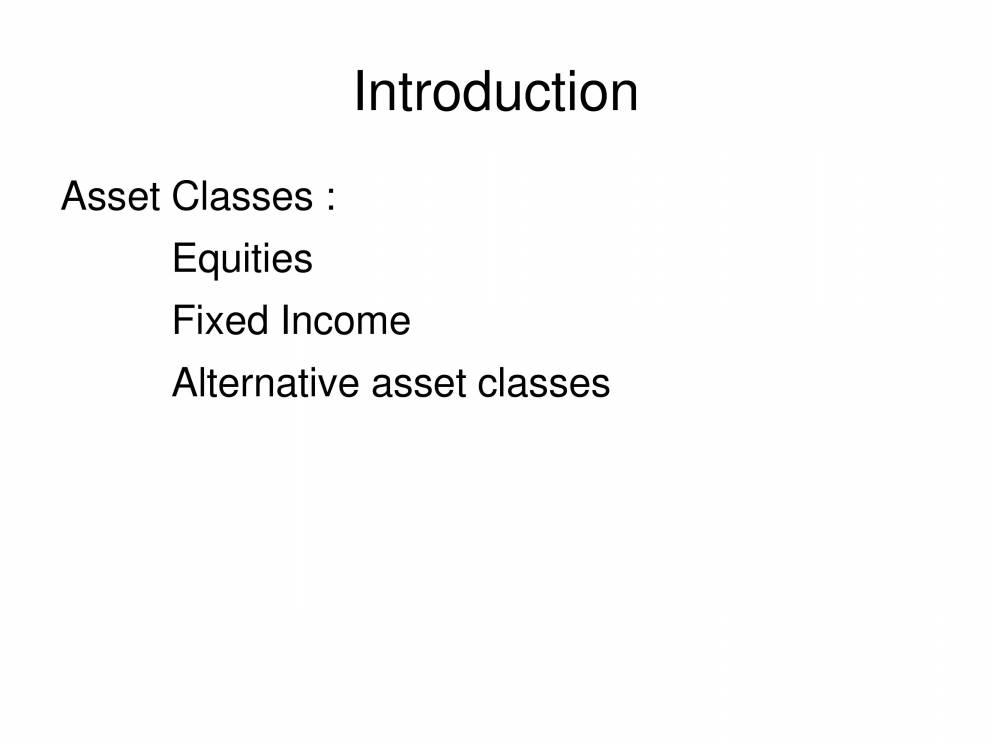 Introduction

Asset Classes :

Equities

Fixed Income

Alternative asset classes